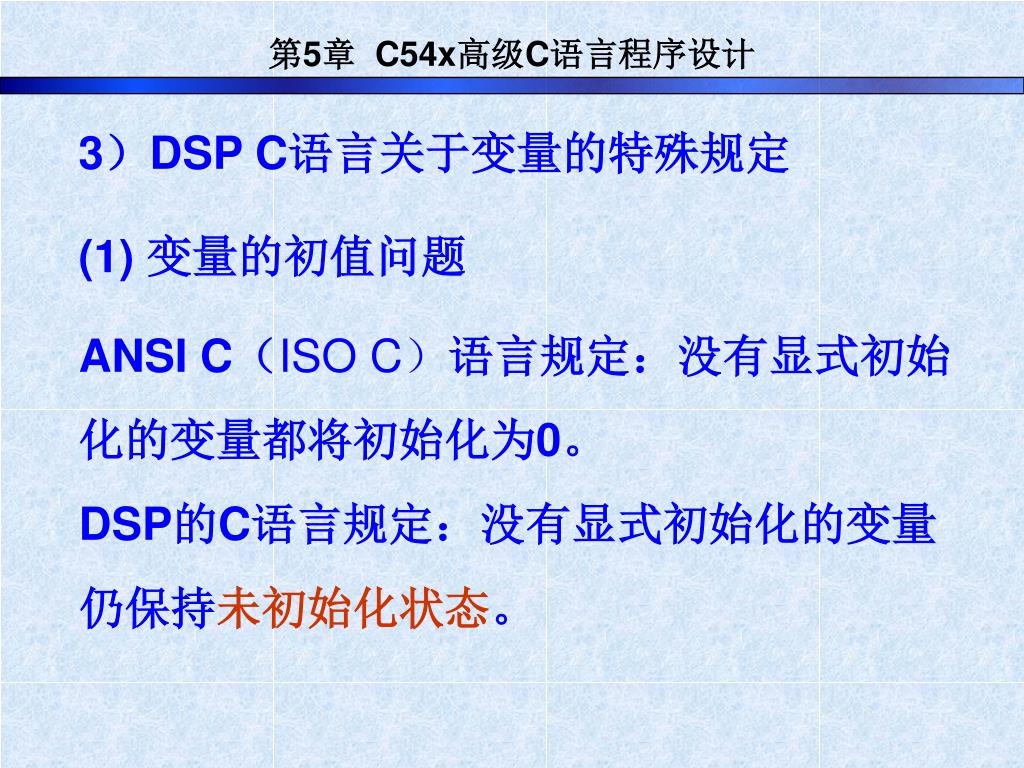 第5章 C54x高级C语言程序设计

3）DSP C语言关于变量的特殊规定

(1) 变量的初值问题

ANSI C（ISO C）语言规定：没有显式初始化的变量都将初始化为0。

DSP的C语言规定：没有显式初始化的变量仍保持未初始化状态。